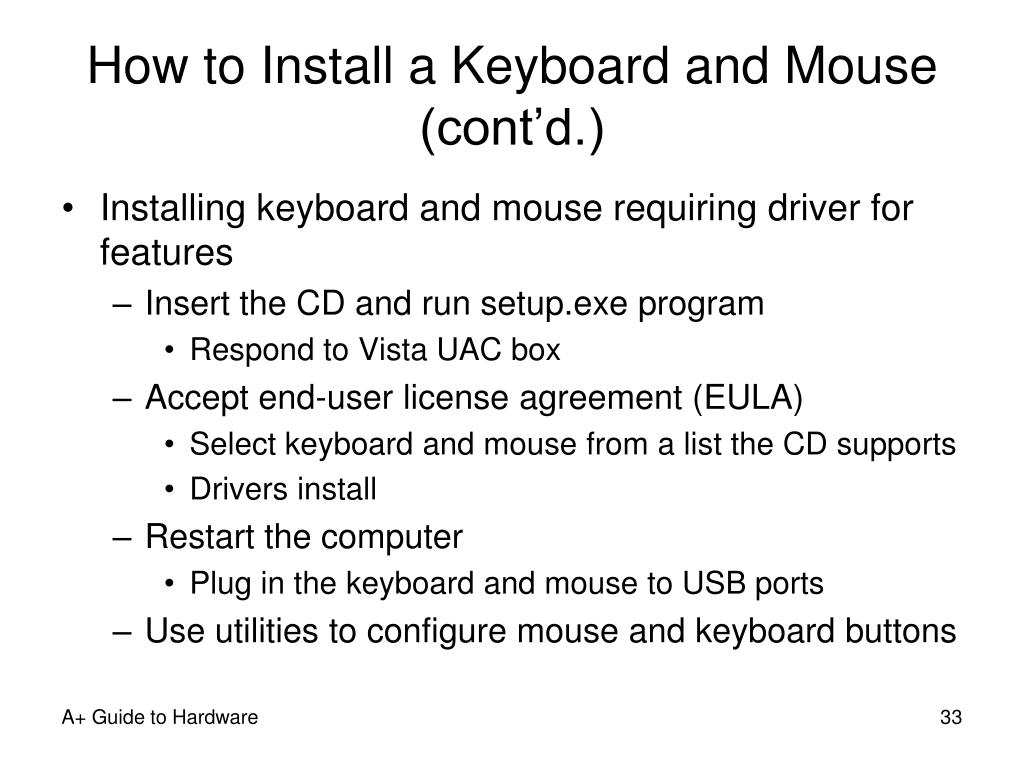 How to Install a Keyboard and Mouse (cont’d.)

• Installing keyboard and mouse requiring driver for features
  – Insert the CD and run setup.exe program
    • Respond to Vista UAC box
  – Accept end-user license agreement (EULA)
    • Select keyboard and mouse from a list the CD supports
    • Drivers install
  – Restart the computer
    • Plug in the keyboard and mouse to USB ports
  – Use utilities to configure mouse and keyboard buttons

A+ Guide to Hardware

33